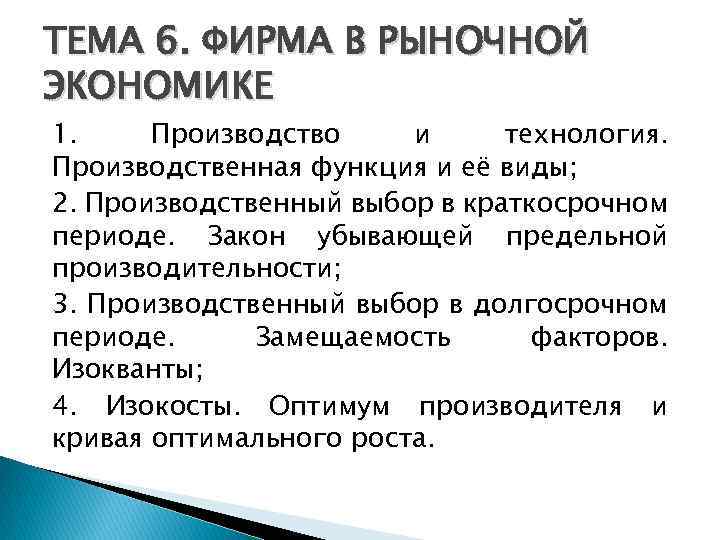 ТЕМА 6. ФИРМА В РЫНОЧНОЙ ЭКОНОМИКЕ

1. Производство и технология. Производственная функция и её виды;

2. Производственный выбор в краткосрочном периоде. Закон убывающей предельной производительности;

3. Производственный выбор в долгосрочном периоде. Замещаемость факторов. Изокванты;

4. Изокосты. Оптимум производителя и кривая оптимального роста.